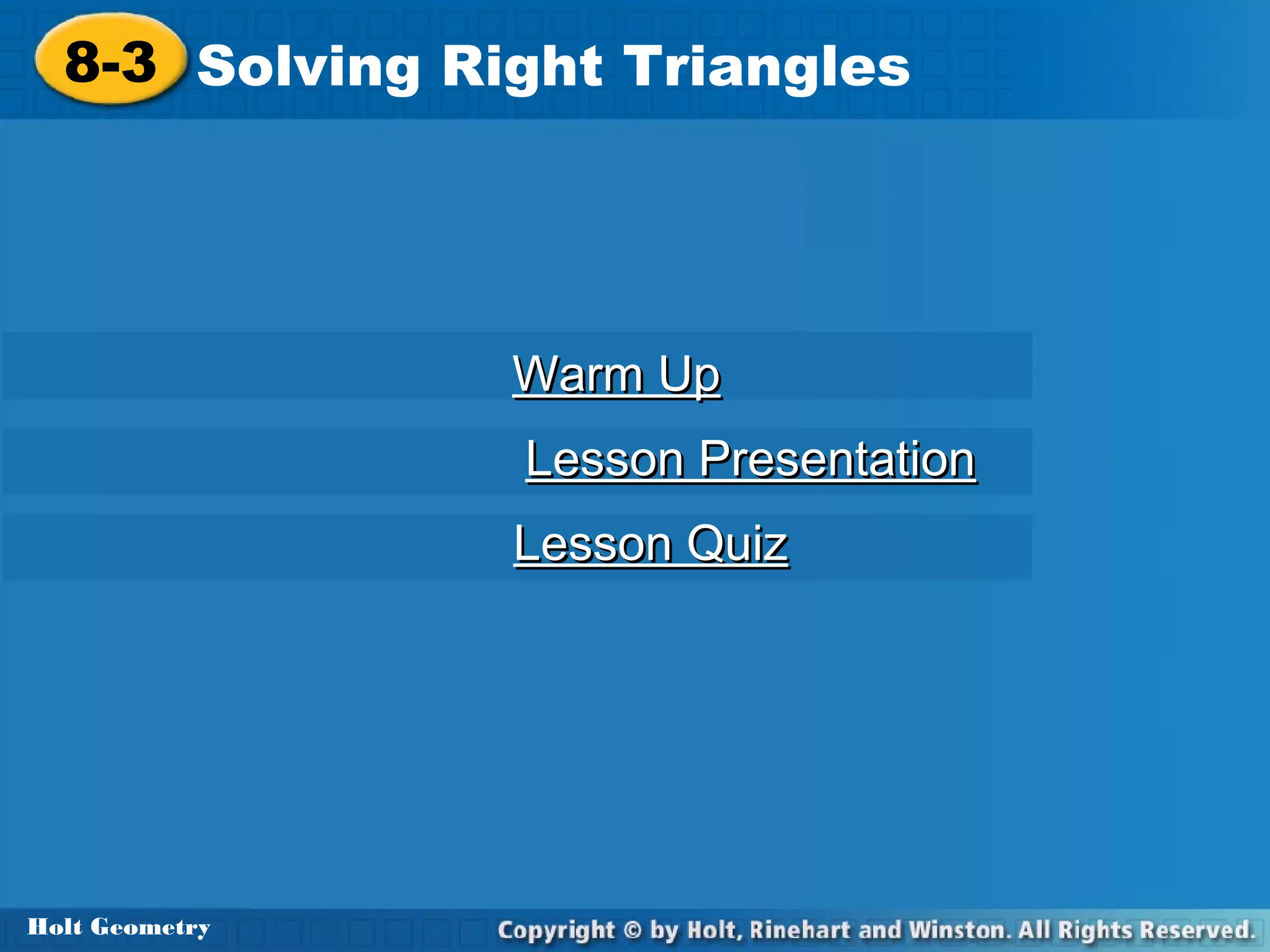 8-3 Solving Right Triangles

Warm Up

Lesson Presentation

Lesson Quiz

Holt Geometry

Copyright © by Holt, Rinehart and Winston. All Rights Reserved.